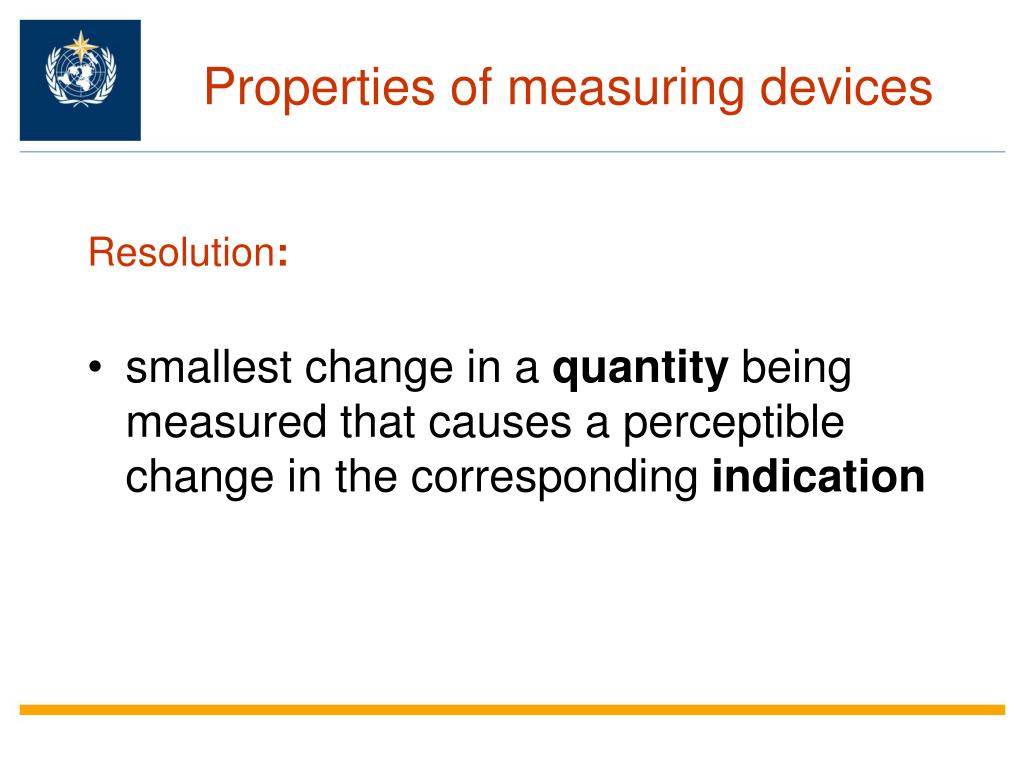 Properties of measuring devices

Resolution:

• smallest change in a quantity being measured that causes a perceptible change in the corresponding indication